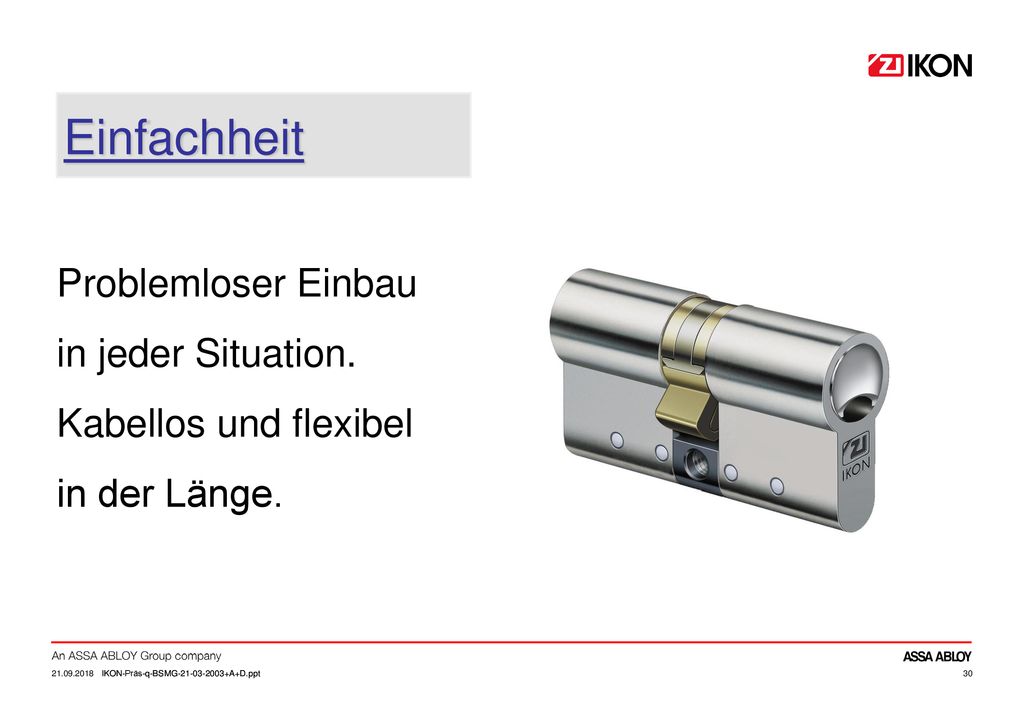 IKON

Einfachheit

Problemloser Einbau in jeder Situation. Kabellos und flexibel in der Länge.

IKON

An ASSA ABLOY Group company

ASSA ABLOY

21.09.2018 IKON-Präs-q-BSMG-21-03-2003+A+D.ppt 30